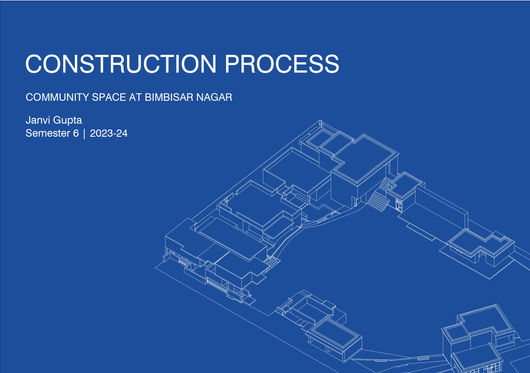 CONSTRUCTION PROCESS

COMMUNITY SPACE AT BIMBISAR NAGAR

Janvi Gupta
Semester 6 | 2023-24